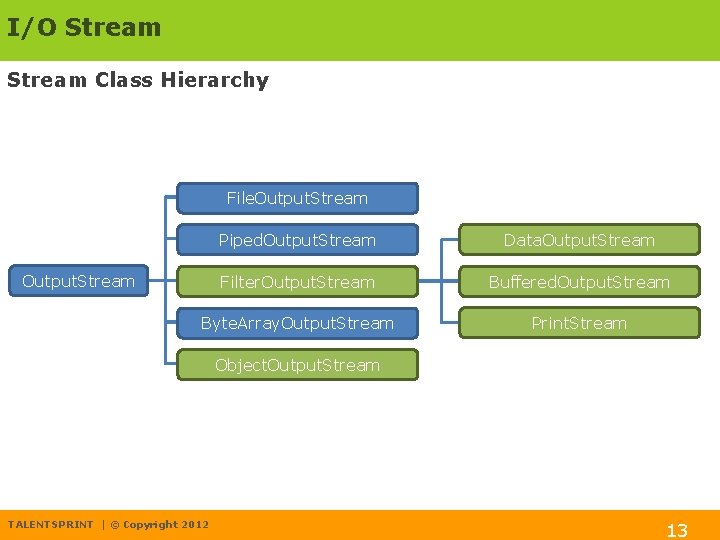 I/O Stream

Stream Class Hierarchy

OutputStream

FileOutputStream

PipedOutputStream

FilterOutputStream

ByteArrayOutputStream

ObjectOutputStream

DataOutputStream

BufferedOutputStream

PrintStream

TALENTSPRINT | © Copyright 2012

13